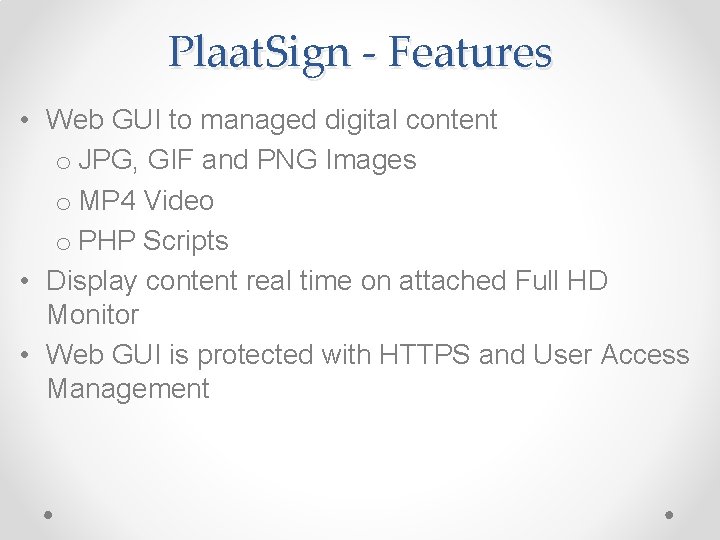 PlaatSign - Features

• Web GUI to managed digital content
  o JPG, GIF and PNG Images
  o MP4 Video
  o PHP Scripts
• Display content real time on attached Full HD Monitor
• Web GUI is protected with HTTPS and User Access Management